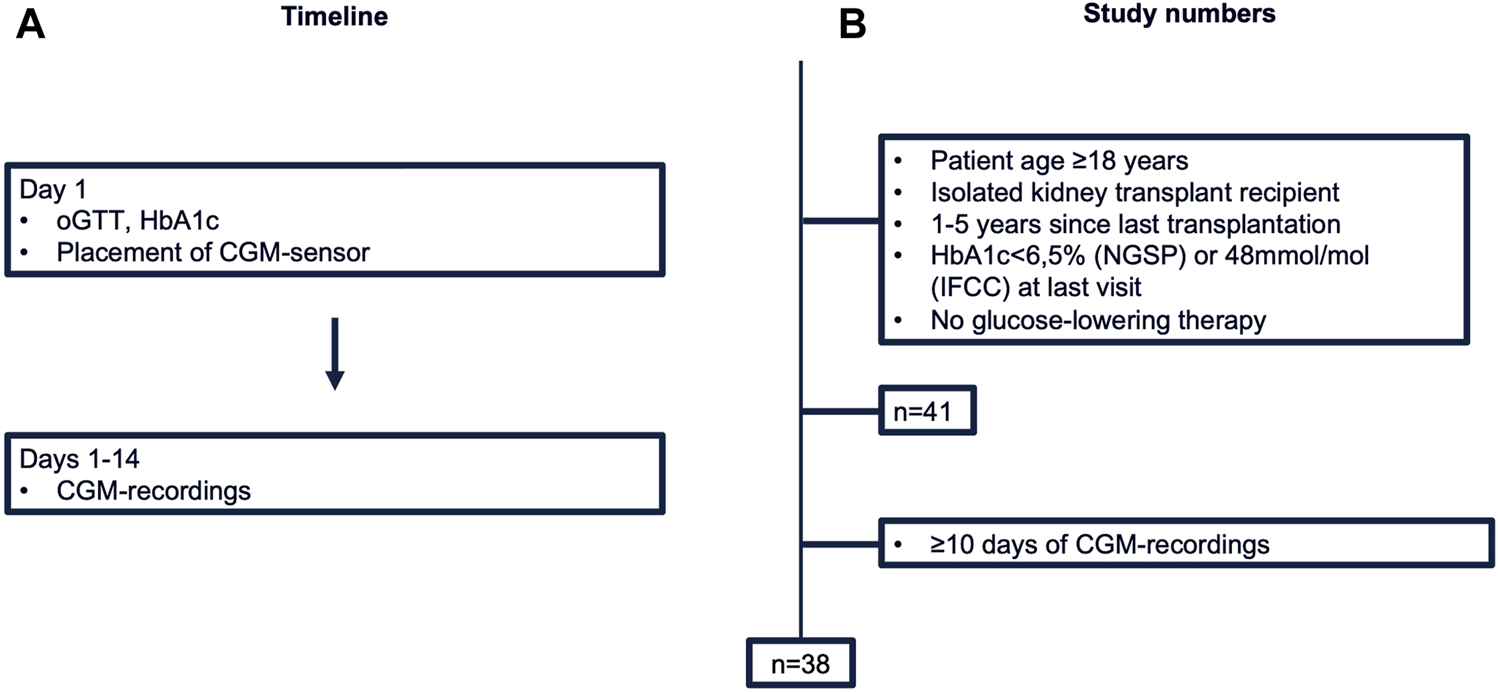 A

Timeline

Day 1
• oGTT, HbA1c
• Placement of CGM-sensor

Days 1-14
• CGM-recordings

B

Study numbers

• Patient age ≥18 years
• Isolated kidney transplant recipient
• 1-5 years since last transplantation
• HbA1c<6,5% (NGSP) or 48mmol/mol (IFCC) at last visit
• No glucose-lowering therapy

n=41

• ≥10 days of CGM-recordings

n=38